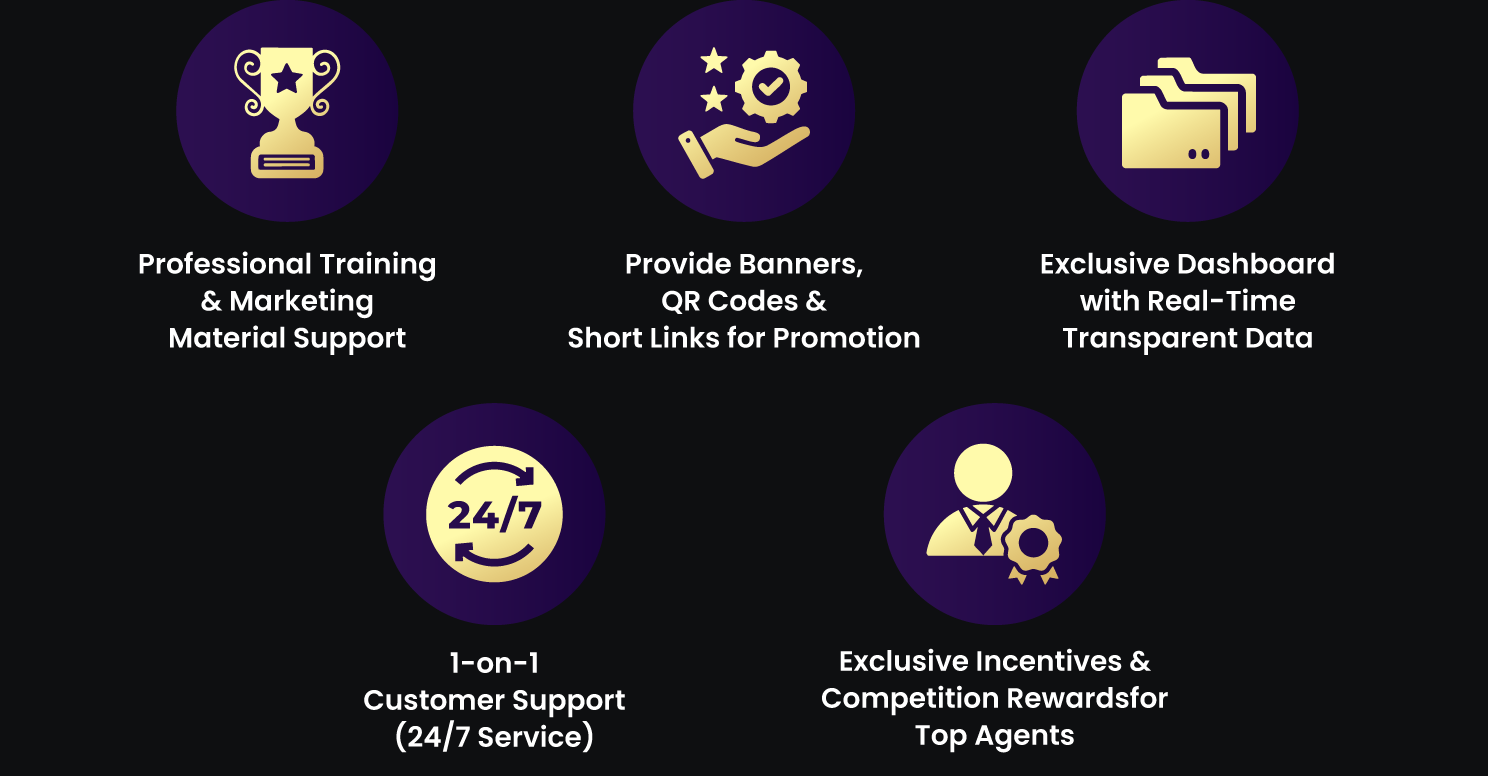 Professional Training & Marketing Material Support

Provide Banners, QR Codes & Short Links for Promotion

Exclusive Dashboard with Real-Time Transparent Data

24/7

1-on-1 Customer Support (24/7 Service)

Exclusive Incentives & Competition Rewardsfor Top Agents